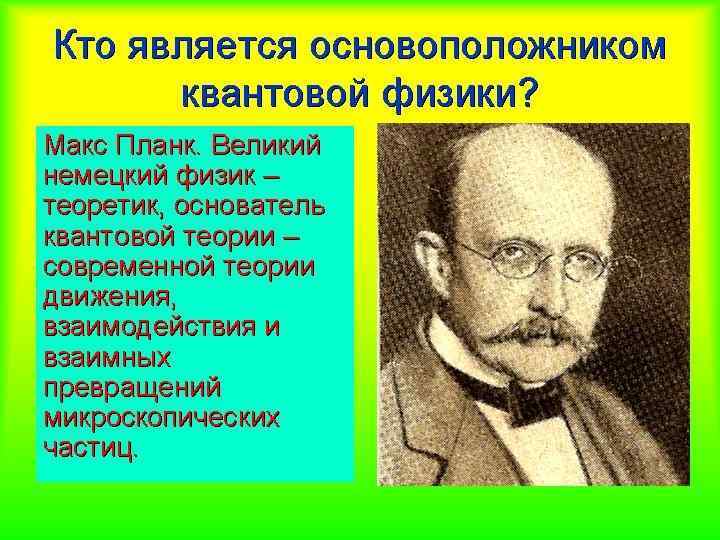 Кто является основоположником квантовой физики?

Макс Планк. Великий немецкий физик – теоретик, основатель квантовой теории – современной теории движения, взаимодействия и взаимных превращений микроскопических частиц.